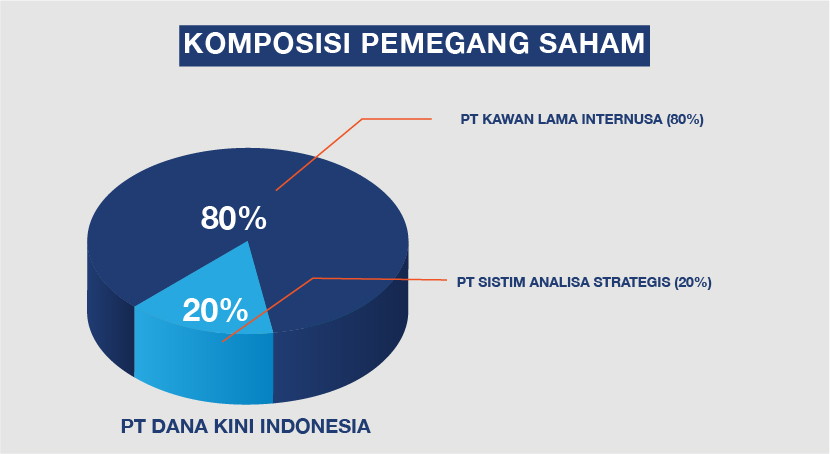 KOMPOSISI PEMEGANG SAHAM

PT KAWAN LAMA INTERNUSA (80%)

80%

PT SISTIM ANALISA STRATEGIS (20%)

20%

PT DANA KINI INDONESIA